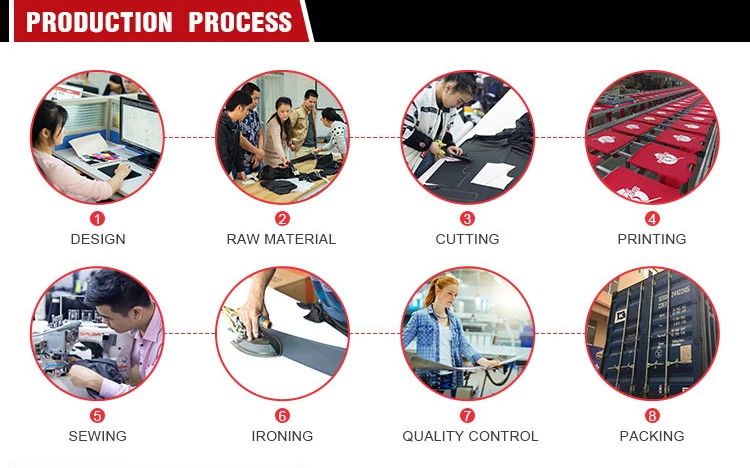 PRODUCTION PROCESS

1
DESIGN

2
RAW MATERIAL

3
CUTTING

4
PRINTING

5
SEWING

6
IRONING

7
QUALITY CONTROL

8
PACKING